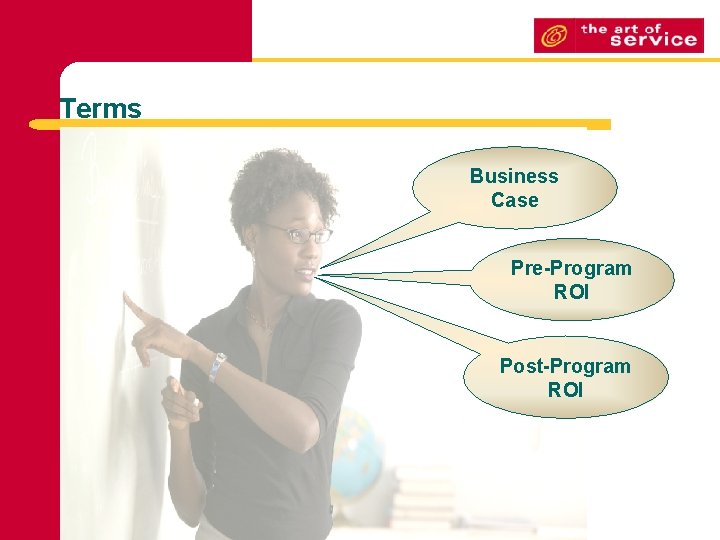 the art of service

Terms

Business Case

Pre-Program ROI

Post-Program ROI